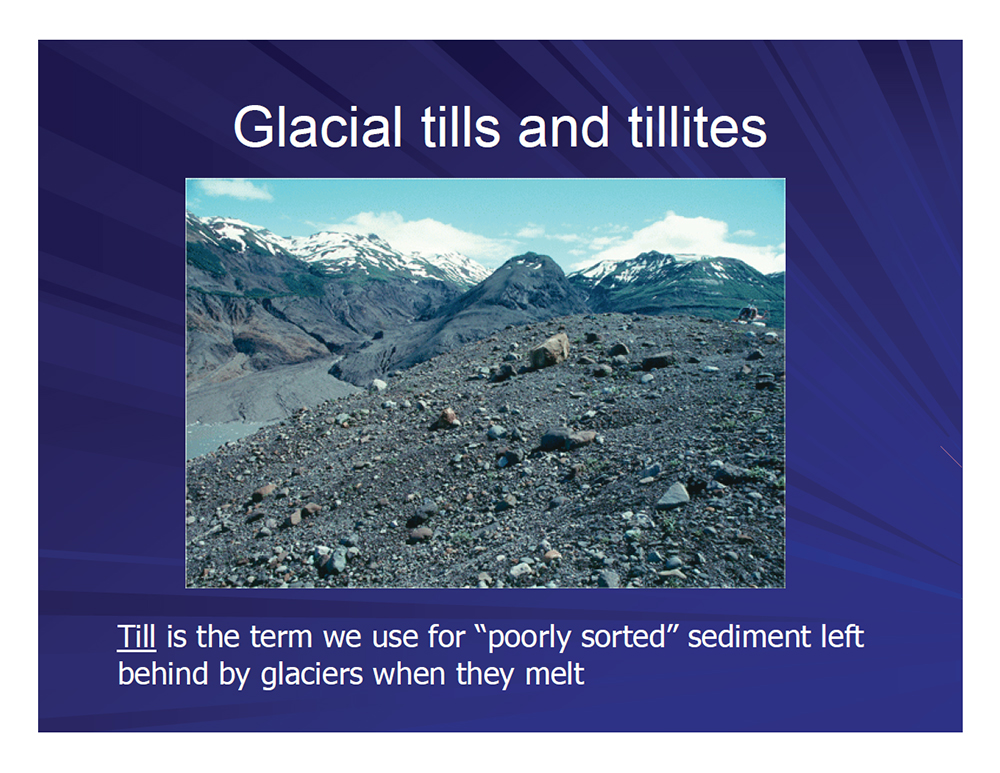 Glacial tills and tillites

Till is the term we use for “poorly sorted” sediment left behind by glaciers when they melt